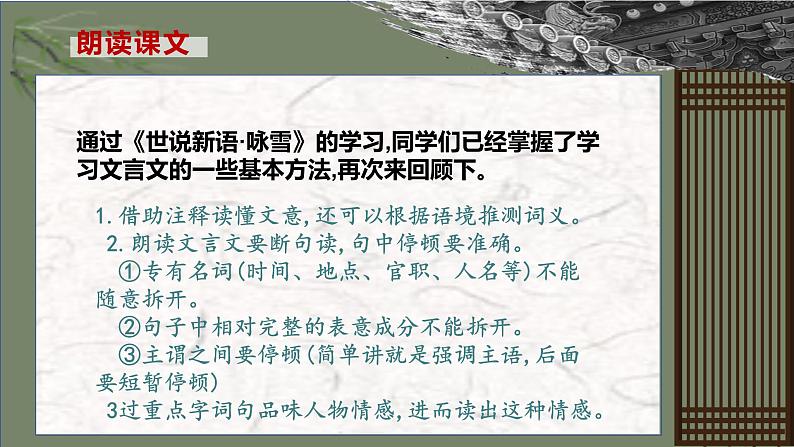 朗读课文

通过《世说新语·咏雪》的学习,同学们已经掌握了学习文言文的一些基本方法,再次来回顾下。

1.借助注释读懂文意,还可以根据语境推测词义。

2.朗读文言文要断句读,句中停顿要准确。

①专有名词(时间、地点、官职、人名等)不能随意拆开。

②句子中相对完整的表意成分不能拆开。

③主谓之间要停顿(简单讲就是强调主语,后面要短暂停顿)

3过重点字词句品味人物情感,进而读出这种情感。